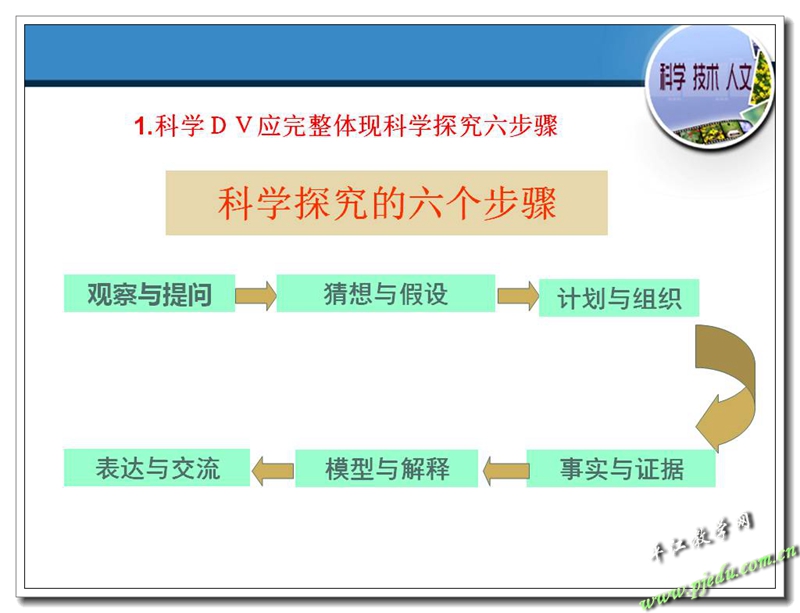 科学 技术 人文

1.科学ＤＶ应完整体现科学探究六步骤

科学探究的六个步骤

观察与提问

猜想与假设

计划与组织

事实与证据

模型与解释

表达与交流

平江教学网
www.pjedu.com.cn